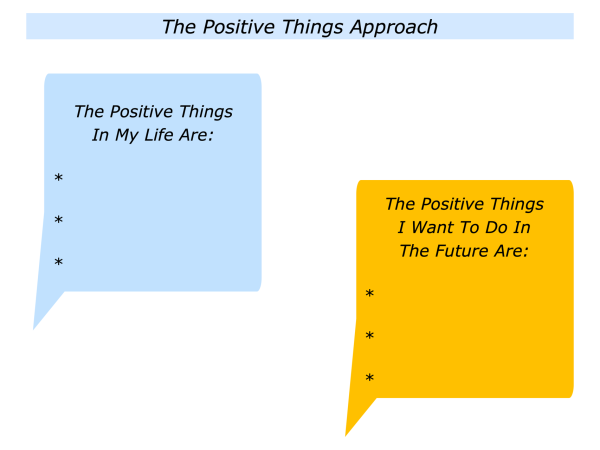 The Positive Things Approach

The Positive Things In My Life Are:

*

*

*

The Positive Things I Want To Do In The Future Are:

*

*

*